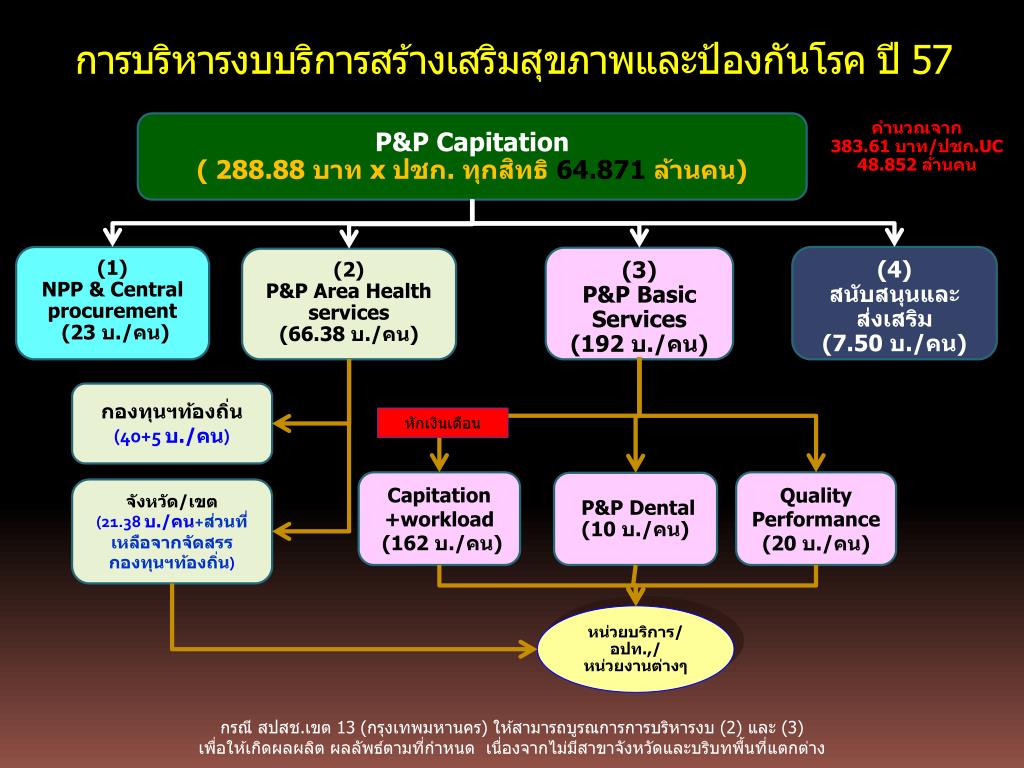 การบริหารงบบริการสร้างเสริมสุขภาพและป้องกันโรค ปี 57

P&P Capitation
( 288.88 บาท x ปชก. ทุกสิทธิ 64.871 ล้านคน)

คำนวณจาก
383.61 บาท/ปชก.UC
48.852 ล้านคน

(1)
NPP & Central procurement
(23 บ./คน)

(2)
P&P Area Health services
(66.38 บ./คน)

(3)
P&P Basic Services
(192 บ./คน)

(4)
สนับสนุนและส่งเสริม
(7.50 บ./คน)

กองทุนฯท้องถิ่น
(40+5 บ./คน)

จังหวัด/เขต
(21.38 บ./คน+ส่วนที่เหลือจากจัดสรรกองทุนฯท้องถิ่น)

หักเงินเดือน

Capitation +workload
(162 บ./คน)

P&P Dental
(10 บ./คน)

Quality Performance
(20 บ./คน)

หน่วยบริการ/
อปท.,/
หน่วยงานต่างๆ

กรณี สปสช.เขต 13 (กรุงเทพมหานคร) ให้สามารถบูรณาการการบริหารงบ (2) และ (3)
เพื่อให้เกิดผลผลิต ผลลัพธ์ตามที่กำหนด เนื่องจากไม่มีสาขาจังหวัดและบริบทพื้นที่แตกต่าง